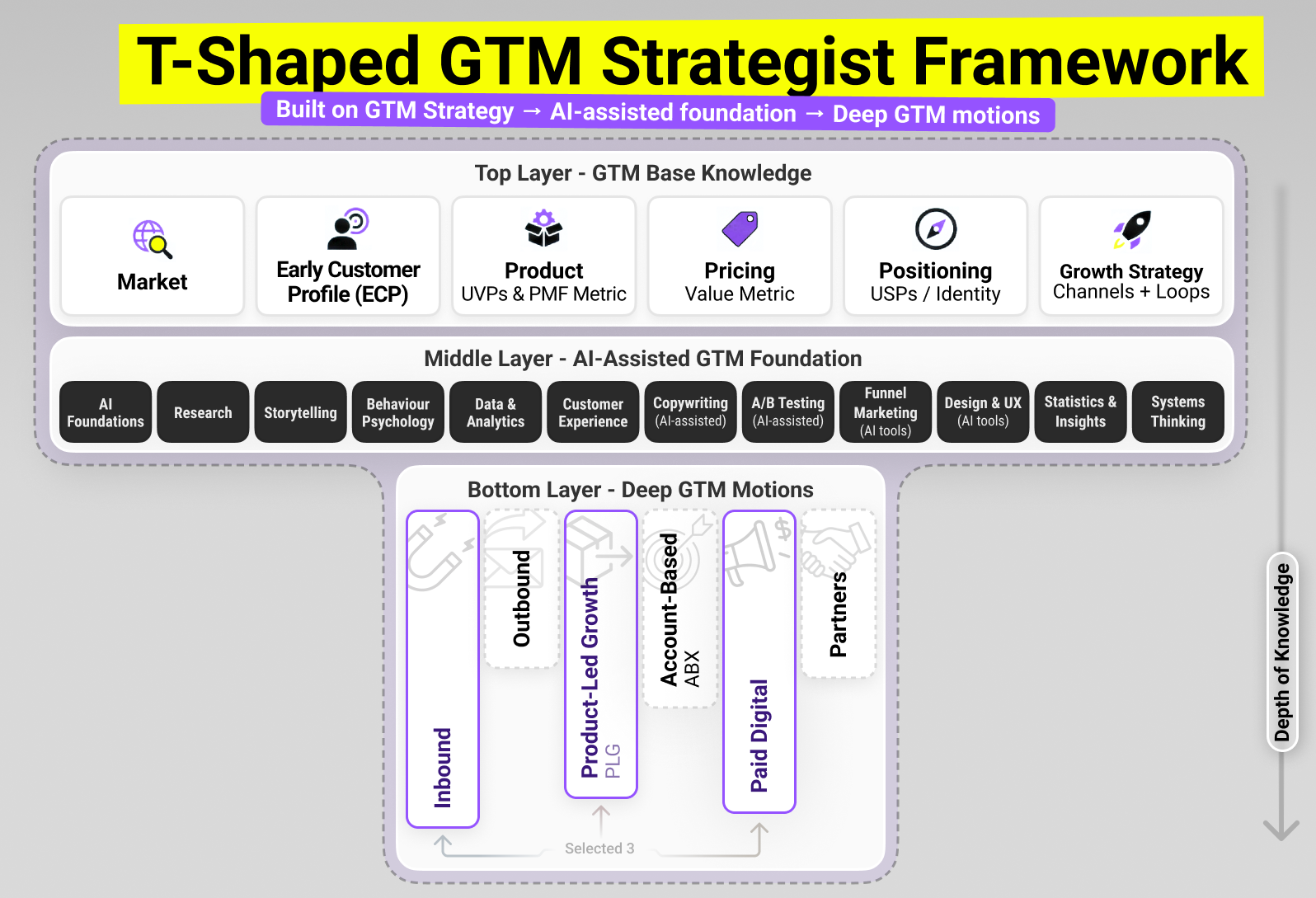 T-Shaped GTM Strategist Framework

Built on GTM Strategy → AI-assisted foundation → Deep GTM motions

Top Layer - GTM Base Knowledge

Market

Early Customer Profile (ECP)

Product
UVPs & PMF Metric

Pricing
Value Metric

Positioning
USPs / Identity

Growth Strategy
Channels + Loops

Middle Layer - AI-Assisted GTM Foundation

AI Foundations

Research

Storytelling

Behaviour Psychology

Data & Analytics

Customer Experience

Copywriting (AI-assisted)

A/B Testing (AI-assisted)

Funnel Marketing (AI tools)

Design & UX (AI tools)

Statistics & Insights

Systems Thinking

Bottom Layer - Deep GTM Motions

Inbound

Outbound

Product-Led Growth
PLG

Account-Based
ABX

Paid Digital

Partners

Selected 3

Depth of Knowledge